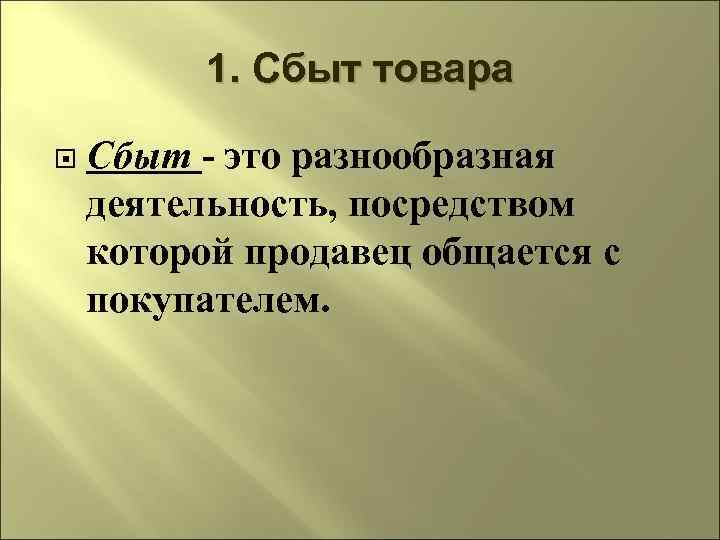 1. Сбыт товара

Сбыт - это разнообразная деятельность, посредством которой продавец общается с покупателем.